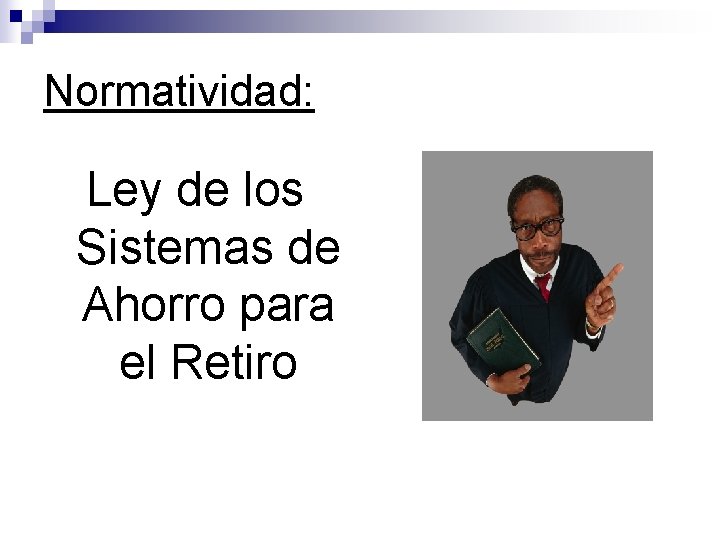 Normatividad:

Ley de los Sistemas de Ahorro para el Retiro